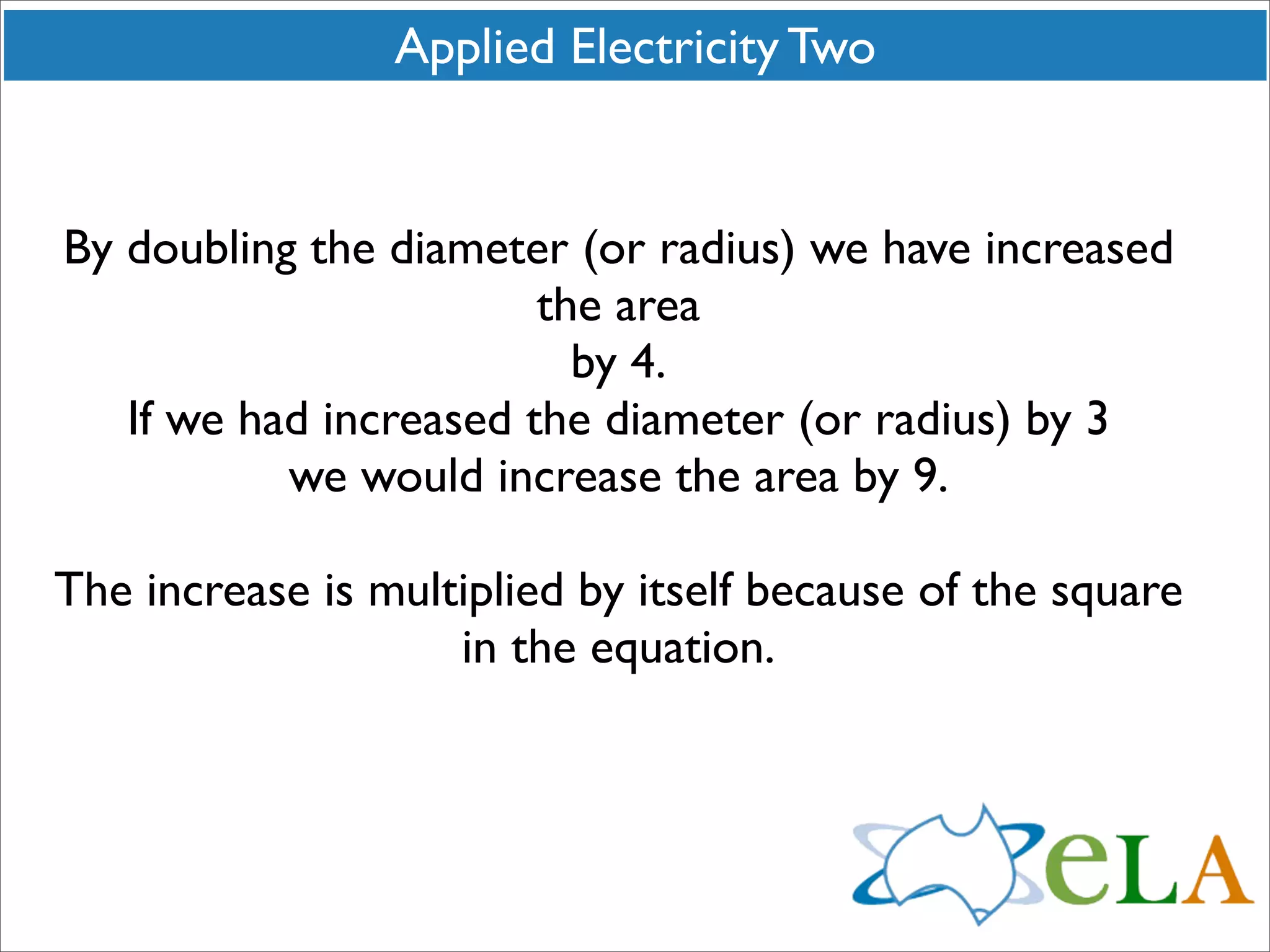 Applied Electricity Two

By doubling the diameter (or radius) we have increased the area
by 4.
If we had increased the diameter (or radius) by 3
we would increase the area by 9.

The increase is multiplied by itself because of the square in the equation.

eLA